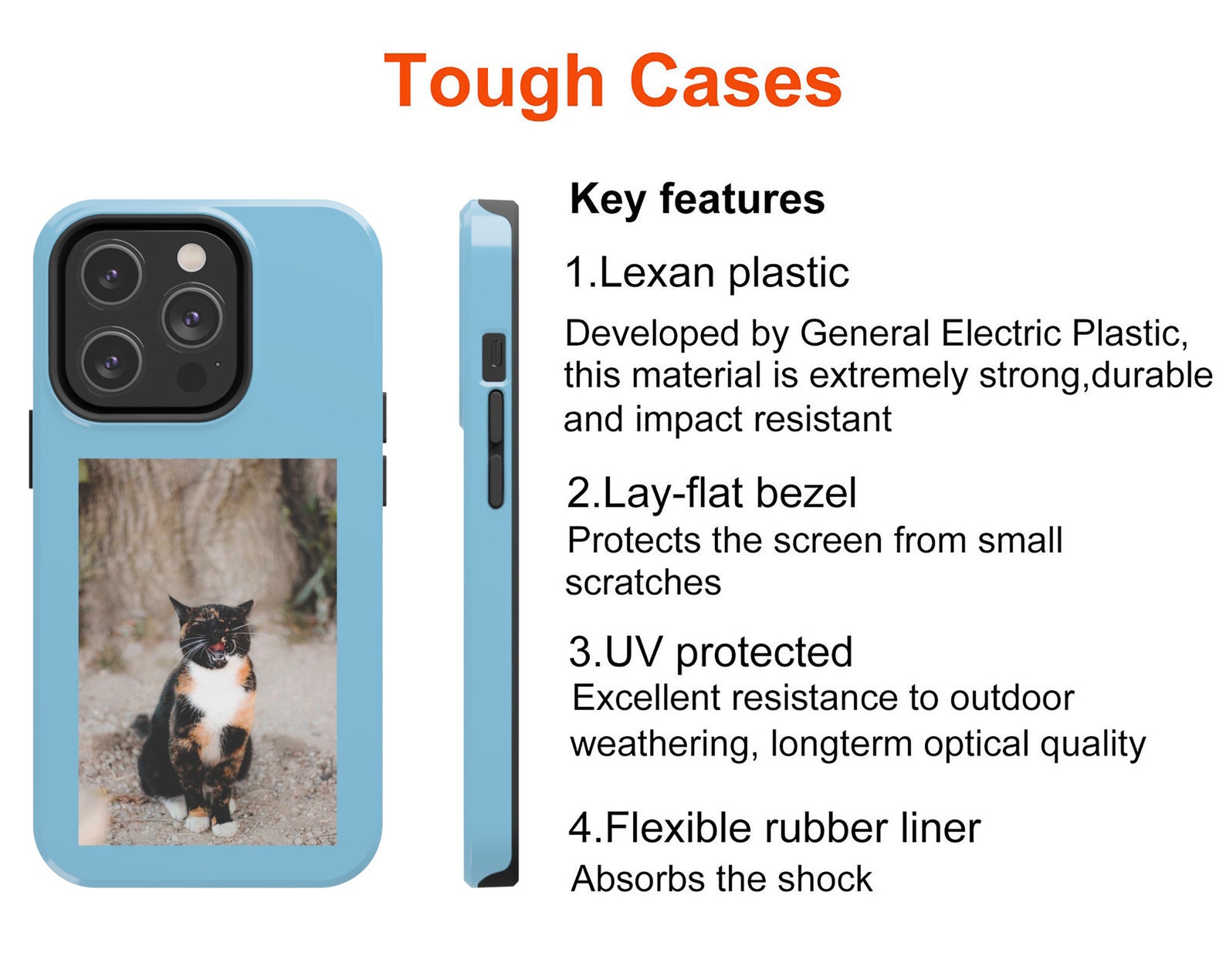 Tough Cases

Key features

1.Lexan plastic

Developed by General Electric Plastic, this material is extremely strong,durable and impact resistant

2.Lay-flat bezel

Protects the screen from small scratches

3.UV protected

Excellent resistance to outdoor weathering, longterm optical quality

4.Flexible rubber liner

Absorbs the shock